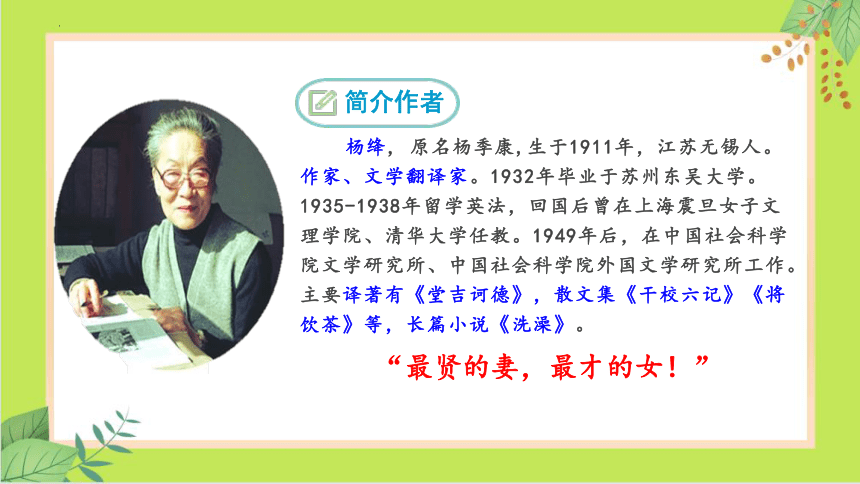 简介作者

杨绛，原名杨季康，生于1911年，江苏无锡人。作家、文学翻译家。1932年毕业于苏州东吴大学。1935-1938年留学英法，回国后曾在上海震旦女子文理学院、清华大学任教。1949年后，在中国社会科学院文学研究所、中国社会科学院外国文学研究所工作。主要译著有《堂吉诃德》，散文集《干校六记》《将饮茶》等，长篇小说《洗澡》。

“最贤的妻，最才的女！”